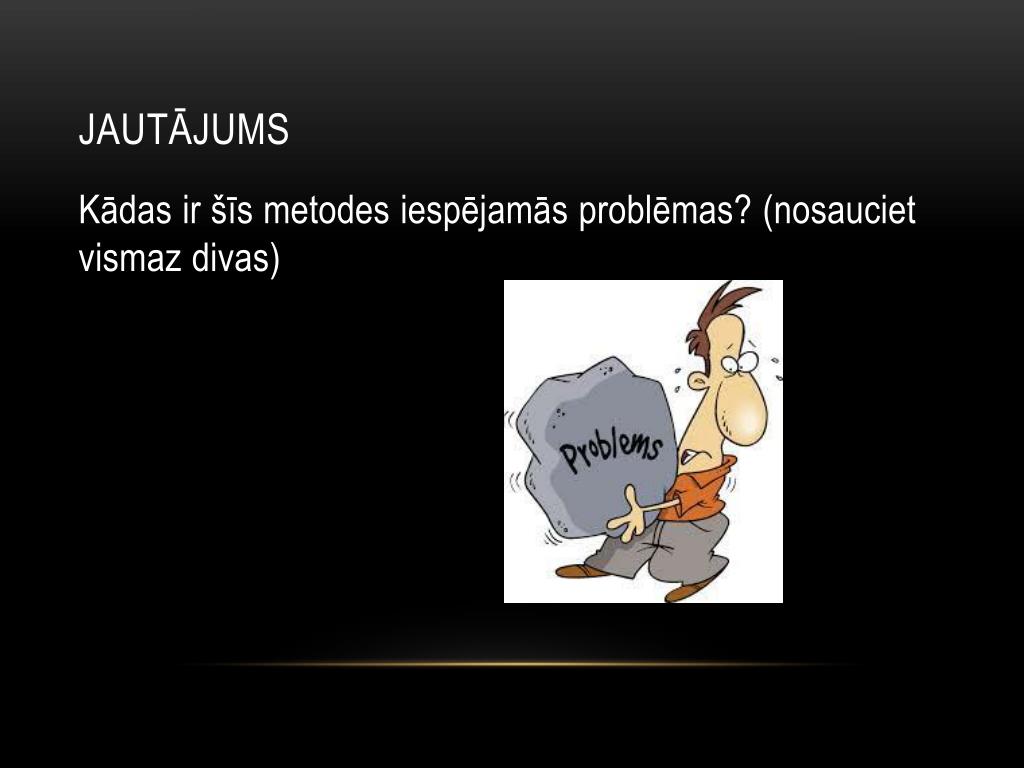 JAUTĀJUMS

Kādas ir šīs metodes iespējamās problēmas? (nosauciet vismaz divas)

Problems